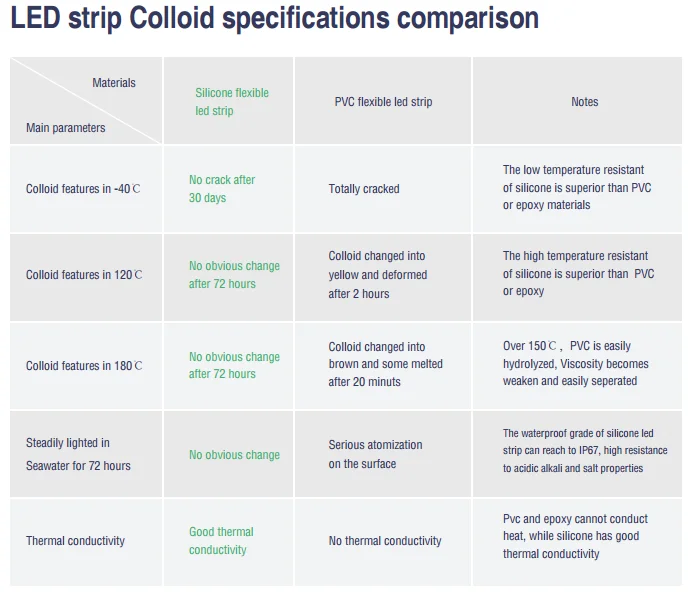 LED strip Colloid specifications comparison

| Materials / Main parameters | Silicone flexible led strip | PVC flexible led strip | Notes |
|---|---|---|---|
| Colloid features in -40℃ | No crack after 30 days | Totally cracked | The low temperature resistant of silicone is superior than PVC or epoxy materials |
| Colloid features in 120℃ | No obvious change after 72 hours | Colloid changed into yellow and deformed after 2 hours | The high temperature resistant of silicone is superior than PVC or epoxy |
| Colloid features in 180℃ | No obvious change after 72 hours | Colloid changed into brown and some melted after 20 minuts | Over 150℃， PVC is easily hydrolyzed, Viscosity becomes weaken and easily seperated |
| Steadily lighted in Seawater for 72 hours | No obvious change | Serious atomization on the surface | The waterproof grade of silicone led strip can reach to IP67, high resistance to acidic alkali and salt properties |
| Thermal conductivity | Good thermal conductivity | No thermal conductivity | Pvc and epoxy cannot conduct heat, while silicone has good thermal conductivity |